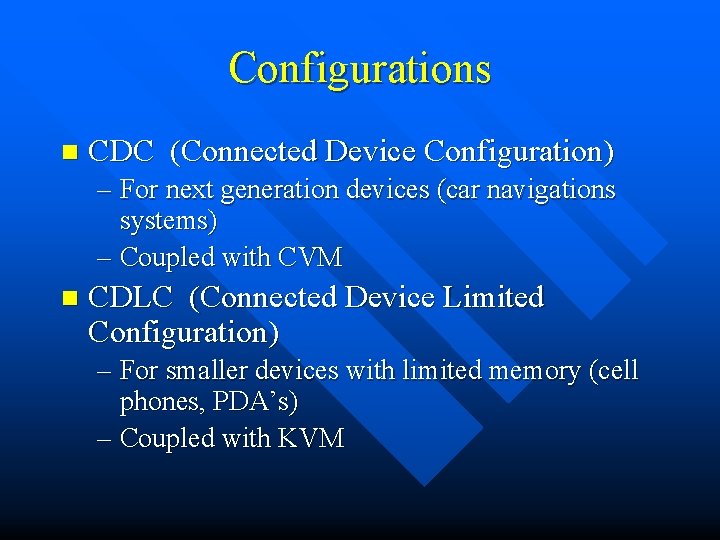 Configurations

CDC (Connected Device Configuration)

– For next generation devices (car navigations systems)

– Coupled with CVM

CDLC (Connected Device Limited Configuration)

– For smaller devices with limited memory (cell phones, PDA's)

– Coupled with KVM